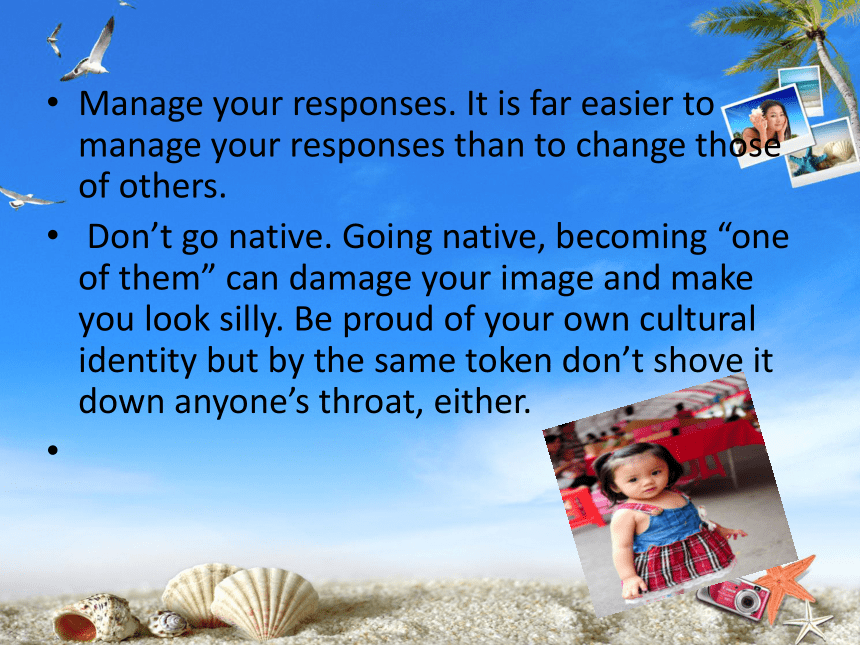 • Manage your responses. It is far easier to manage your responses than to change those of others.

• Don’t go native. Going native, becoming “one of them” can damage your image and make you look silly. Be proud of your own cultural identity but by the same token don’t shove it down anyone’s throat, either.

•